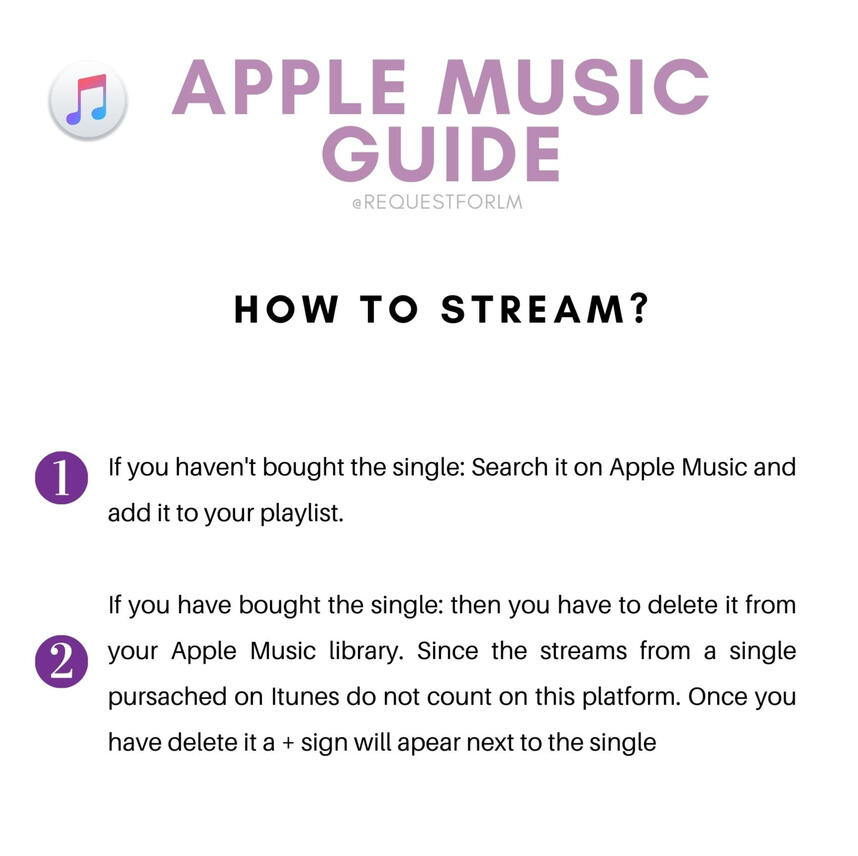 APPLE MUSIC GUIDE

@REQUESTFORLM

HOW TO STREAM?

1 If you haven't bought the single: Search it on Apple Music and add it to your playlist.

2 If you have bought the single: then you have to delete it from your Apple Music library. Since the streams from a single pursached on Itunes do not count on this platform. Once you have delete it a + sign will apear next to the single